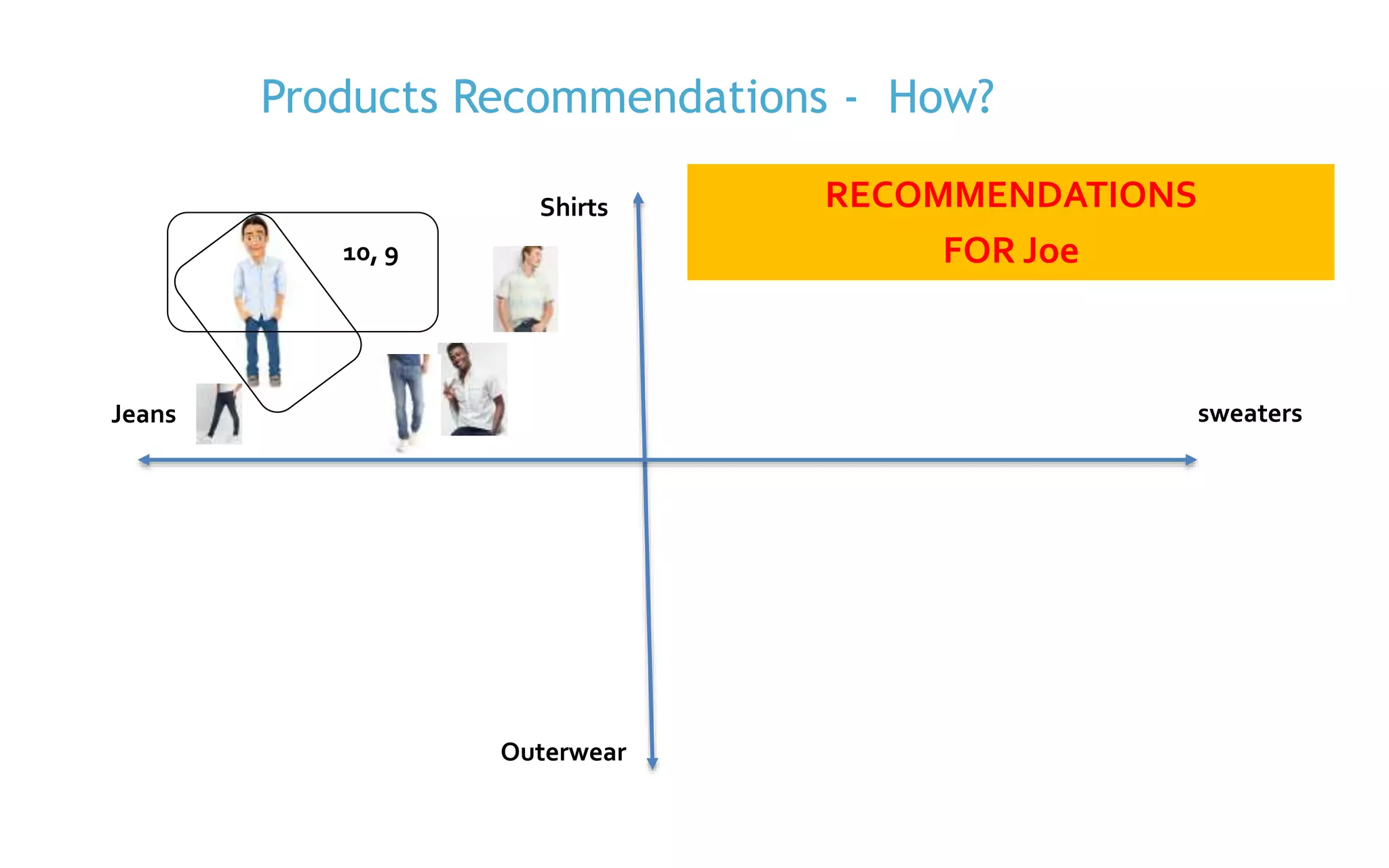 Products Recommendations - How?

RECOMMENDATIONS
FOR Joe

Shirts

10, 9

Jeans

sweaters

Outerwear